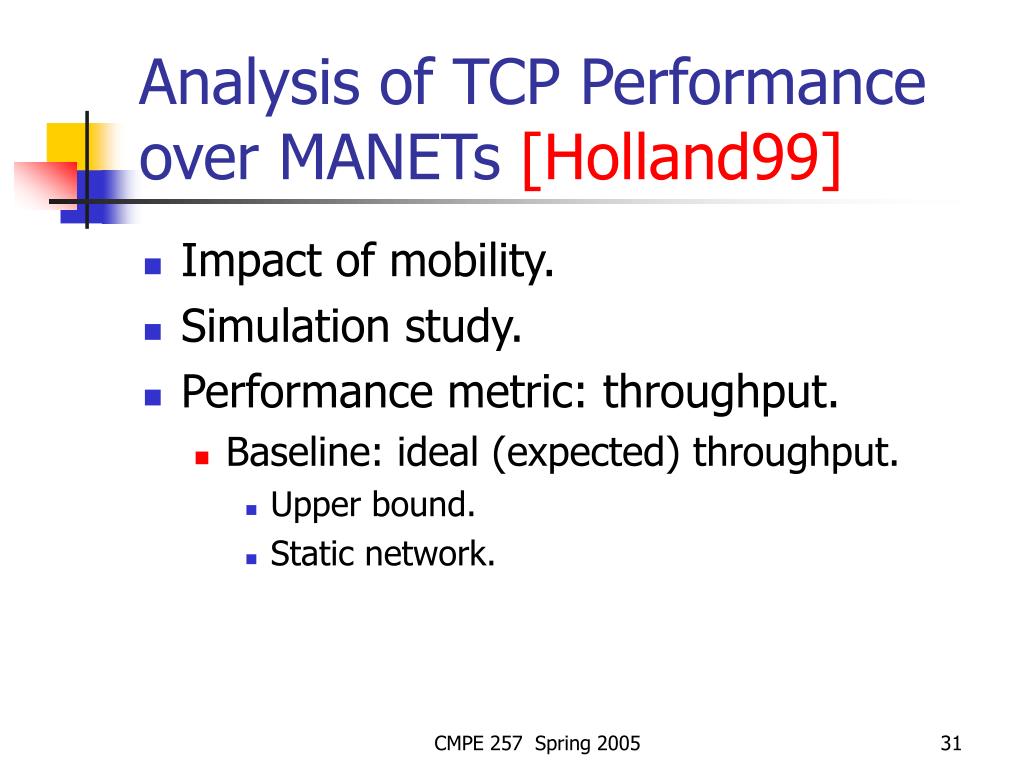 Analysis of TCP Performance over MANETs [Holland99]

- Impact of mobility.
- Simulation study.
- Performance metric: throughput.
  - Baseline: ideal (expected) throughput.
    - Upper bound.
    - Static network.

CMPE 257 Spring 2005

31